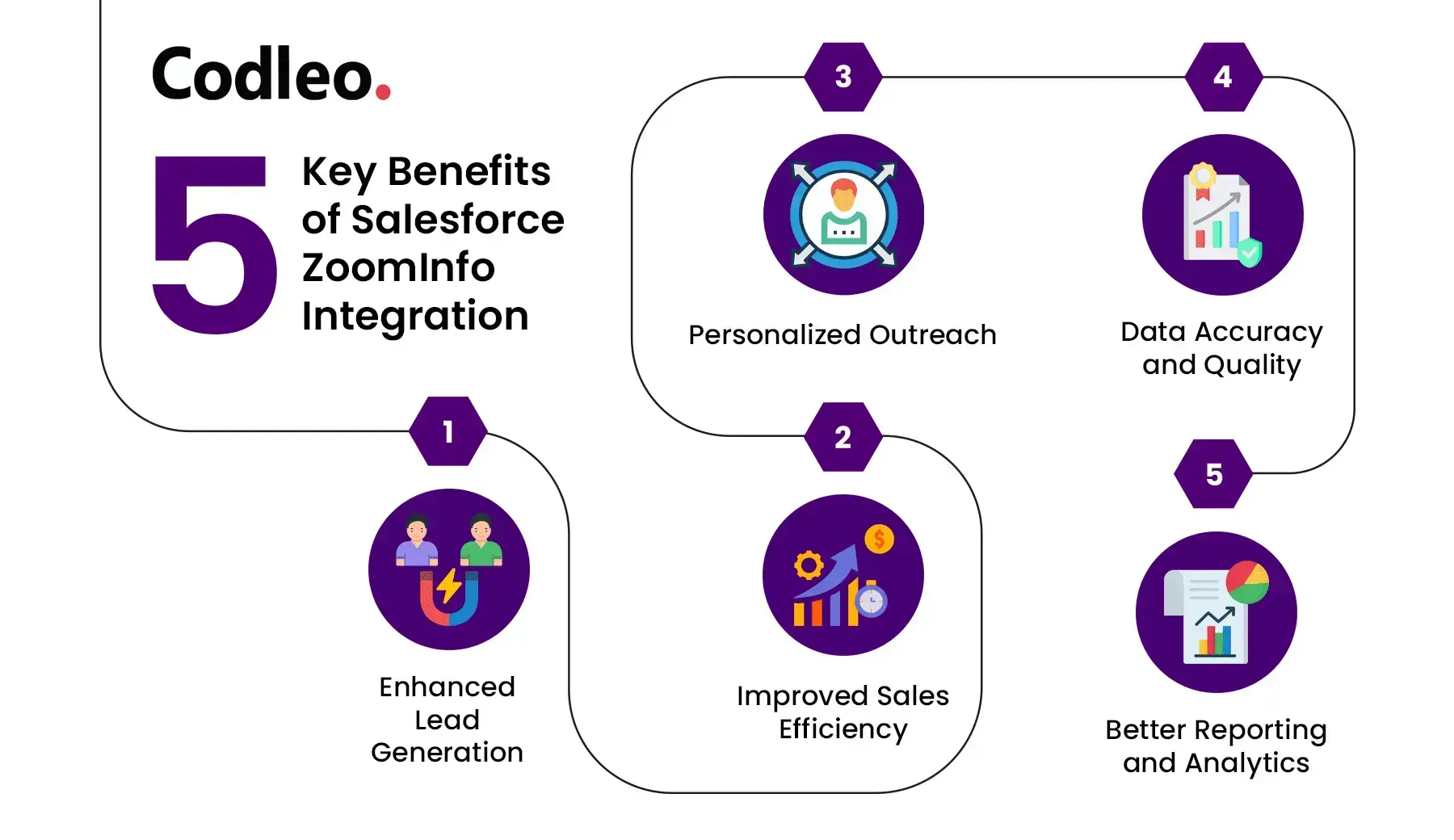 Codleo.

5 Key Benefits of Salesforce ZoomInfo Integration

1
Enhanced Lead Generation

2
Improved Sales Efficiency

3
Personalized Outreach

4
Data Accuracy and Quality

5
Better Reporting and Analytics